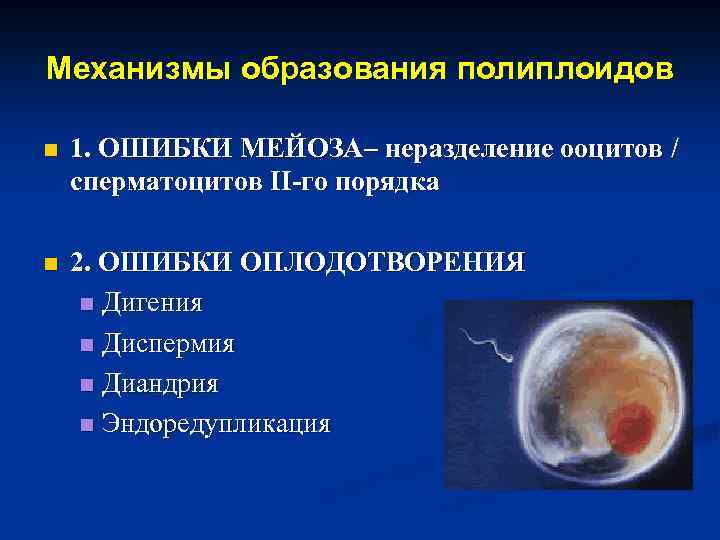 Механизмы образования полиплоидов

1. ОШИБКИ МЕЙОЗА– неразделение ооцитов / сперматоцитов II-го порядка

2. ОШИБКИ ОПЛОДОТВОРЕНИЯ
Дигения
Диспермия
Диандрия
Эндоредупликация